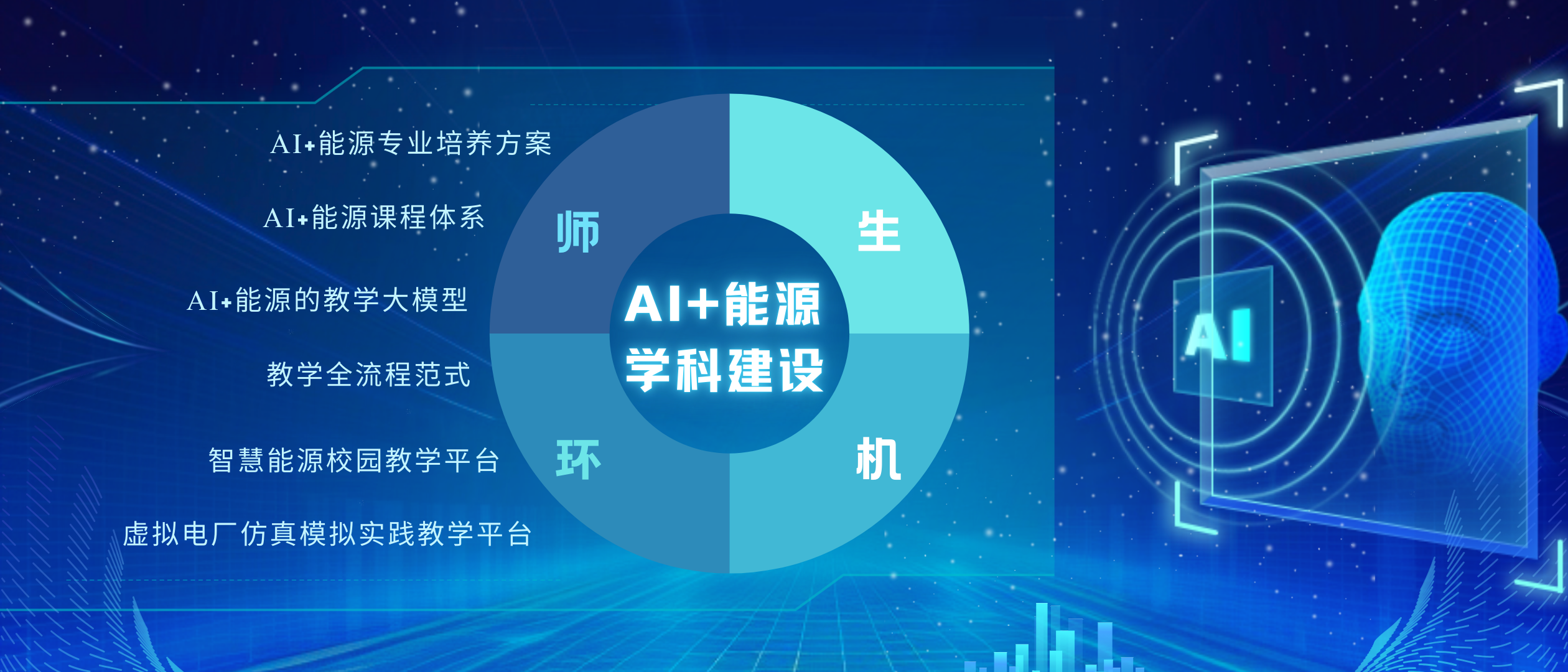 AI+能源专业培养方案

AI+能源课程体系

AI+能源的教学大模型

教学全流程范式

智慧能源校园教学平台

虚拟电厂仿真模拟实践教学平台

师

生

AI+能源
学科建设

环

机

AI